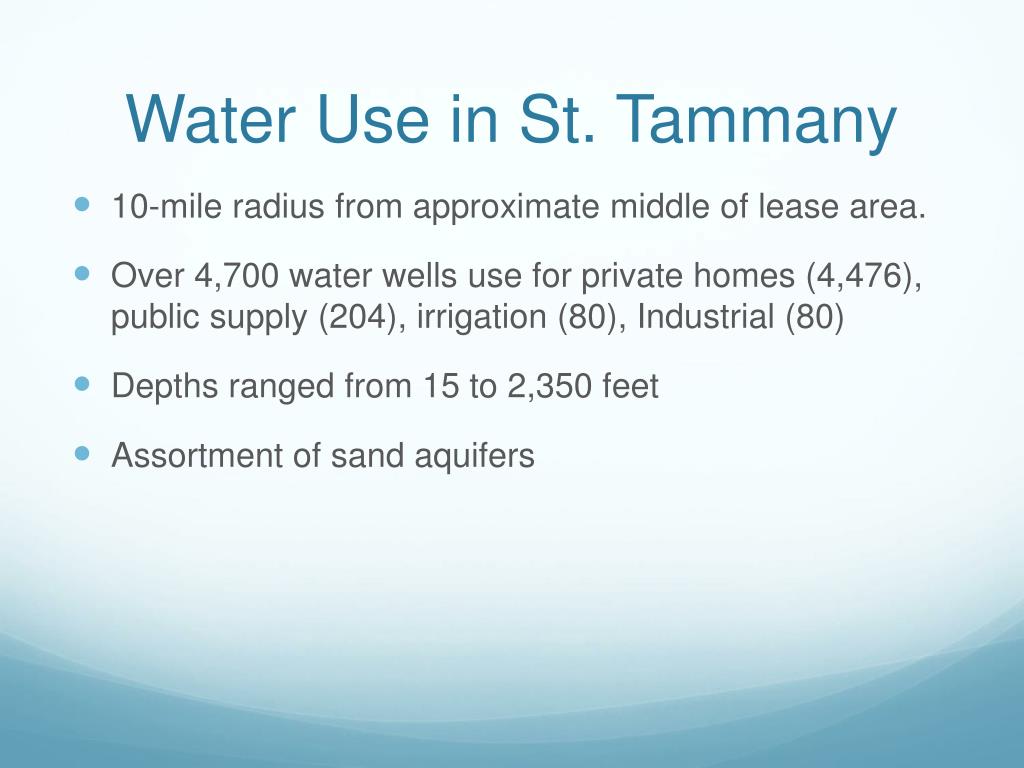 Water Use in St. Tammany

- 10-mile radius from approximate middle of lease area.
- Over 4,700 water wells use for private homes (4,476), public supply (204), irrigation (80), Industrial (80)
- Depths ranged from 15 to 2,350 feet
- Assortment of sand aquifers